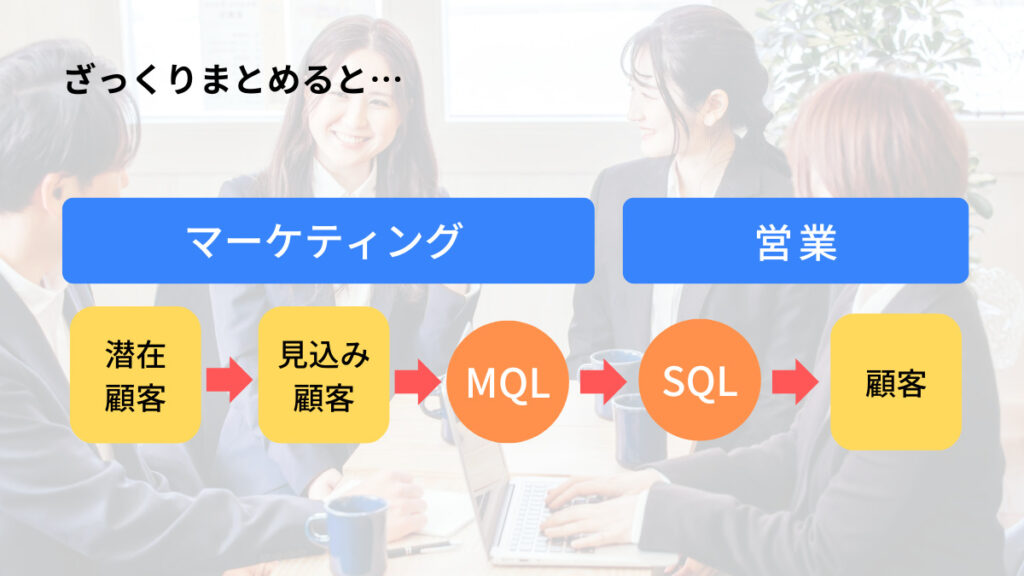 ざっくりまとめると…

マーケティング

営業

潜在顧客

見込み顧客

MQL

SQL

顧客